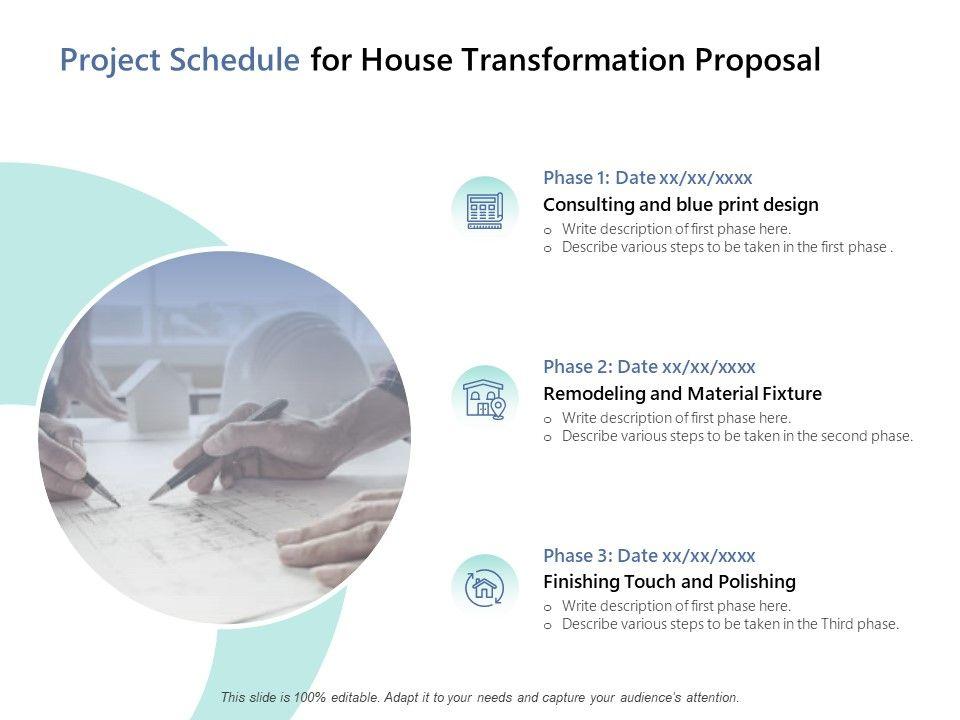 Project Schedule for House Transformation Proposal

Phase 1: Date xx/xx/xxxx
Consulting and blue print design
o Write description of first phase here.
o Describe various steps to be taken in the first phase .

Phase 2: Date xx/xx/xxxx
Remodeling and Material Fixture
o Write description of first phase here.
o Describe various steps to be taken in the second phase.

Phase 3: Date xx/xx/xxxx
Finishing Touch and Polishing
o Write description of first phase here.
o Describe various steps to be taken in the Third phase.

This slide is 100% editable. Adapt it to your needs and capture your audience's attention.